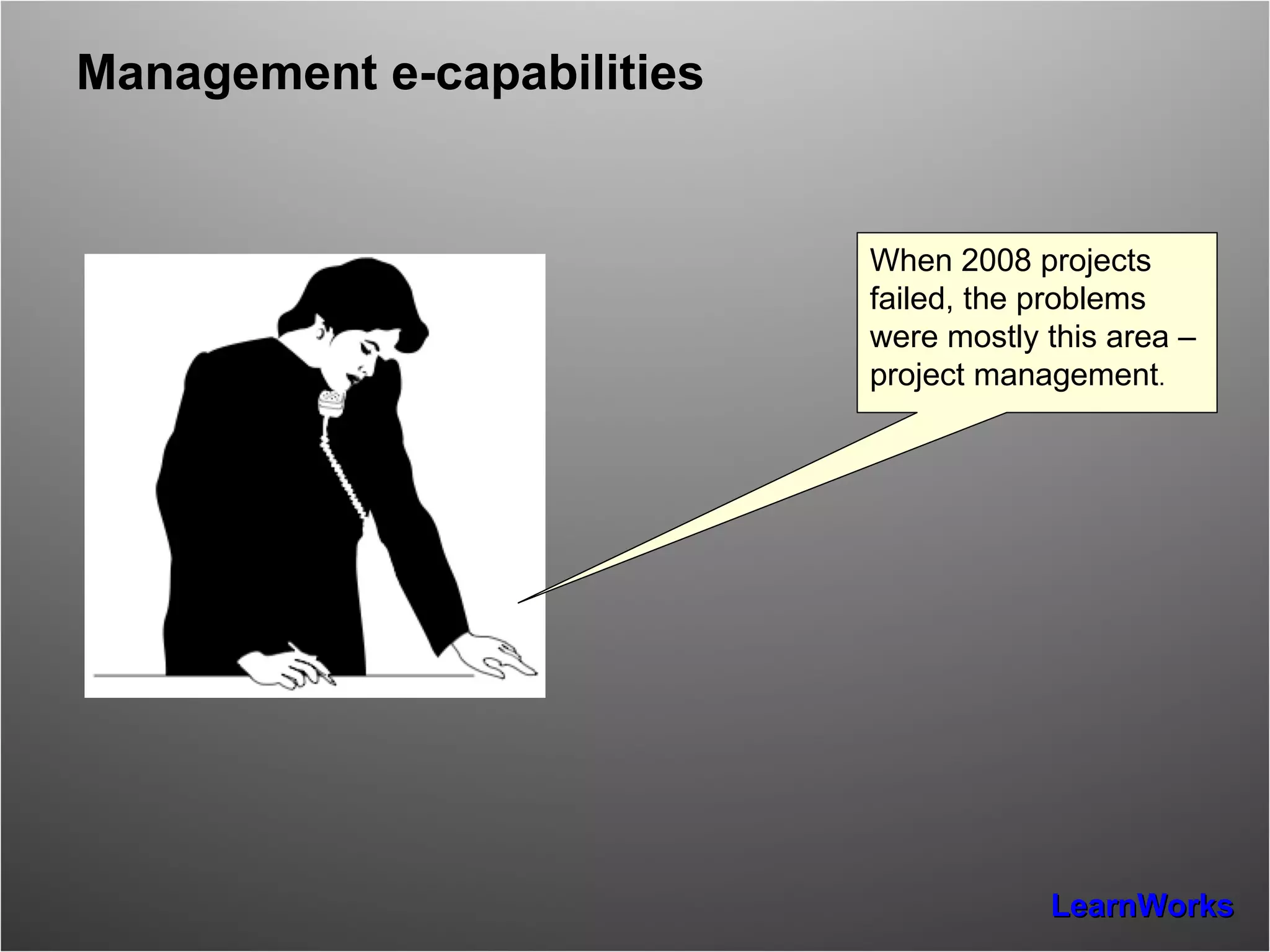 Management e-capabilities

When 2008 projects failed, the problems were mostly this area – project management.

LearnWorks